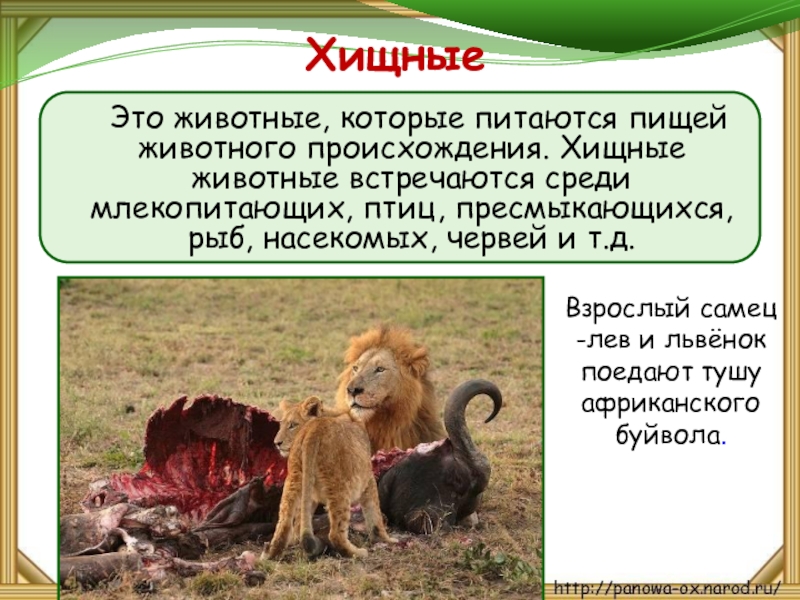 Хищные

Это животные, которые питаются пищей животного происхождения. Хищные животные встречаются среди млекопитающих, птиц, пресмыкающихся, рыб, насекомых, червей и т.д.

Взрослый самец -лев и львёнок поедают тушу африканского буйвола.

http://panowa-ox.narod.ru/